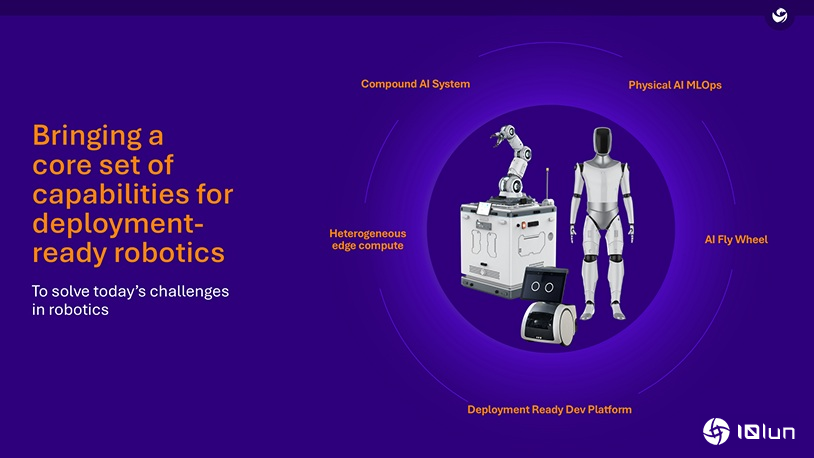 Bringing a core set of capabilities for deployment-ready robotics

To solve today's challenges in robotics

Compound AI System

Physical AI MLOps

Heterogeneous edge compute

AI Fly Wheel

Deployment Ready Dev Platform

IQlun